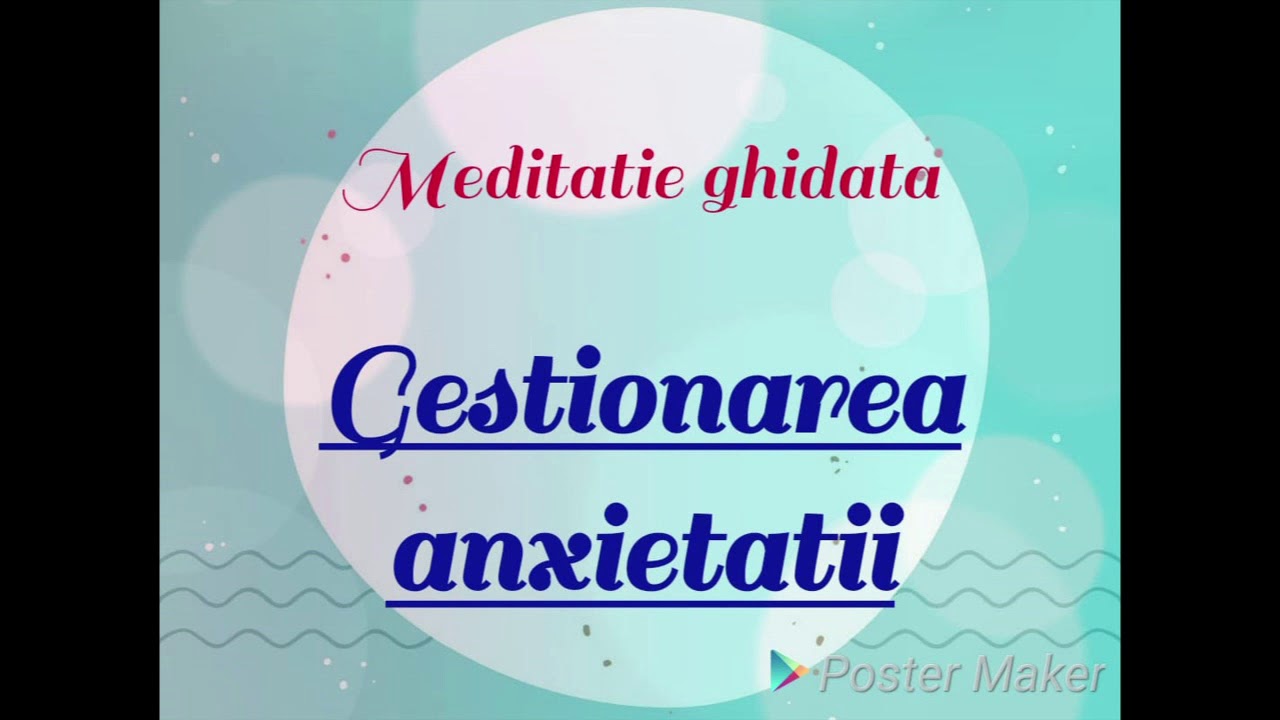 Meditatie ghidata

Gestionarea anxietatii

Poster Maker